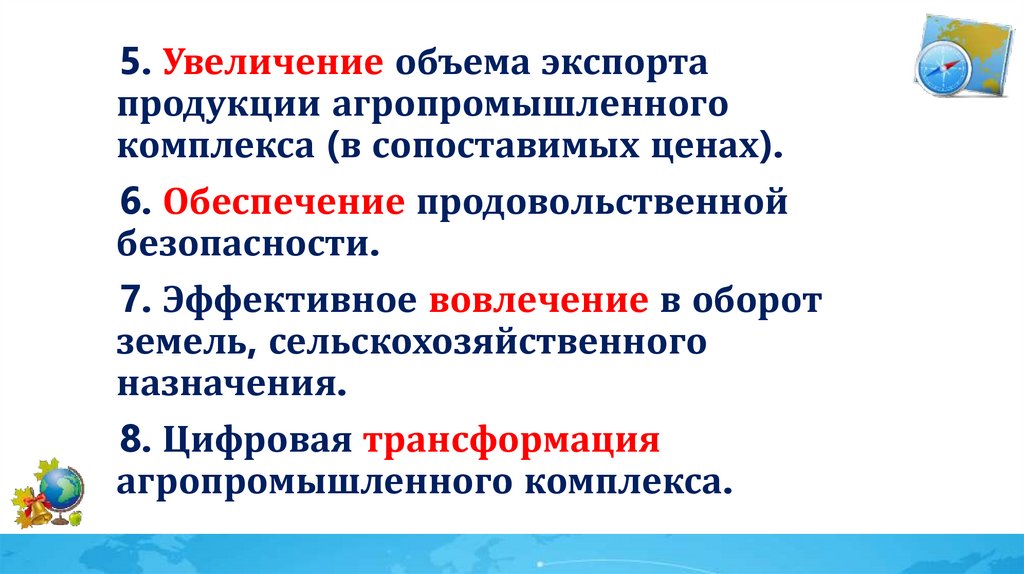 5. Увеличение объема экспорта продукции агропромышленного комплекса (в сопоставимых ценах).

6. Обеспечение продовольственной безопасности.

7. Эффективное вовлечение в оборот земель, сельскохозяйственного назначения.

8. Цифровая трансформация агропромышленного комплекса.